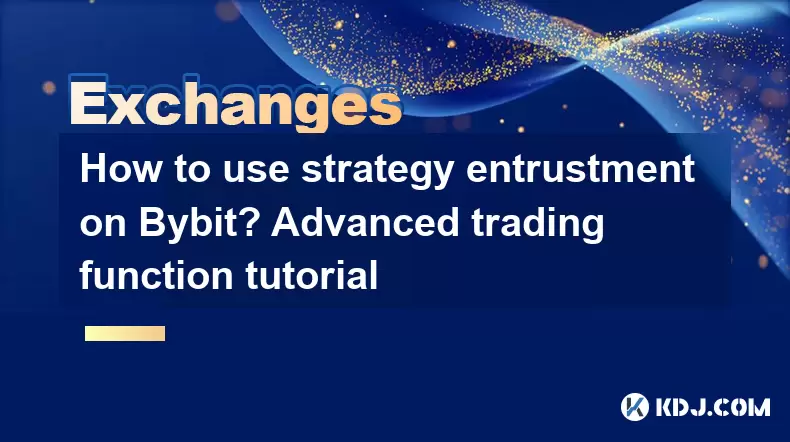 Exchanges

How to use strategy entrustment on Bybit? Advanced trading function tutorial

KDJ.COM